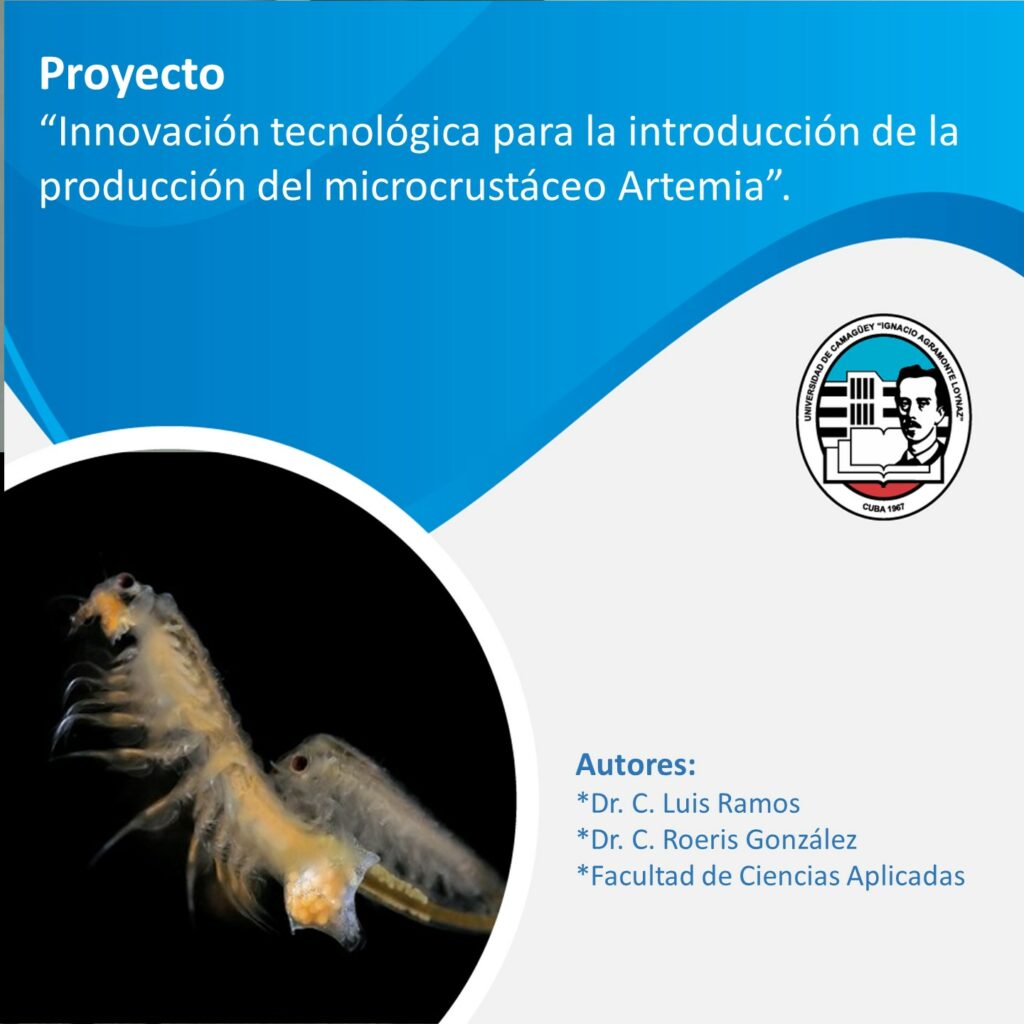 Proyecto
“Innovación tecnológica para la introducción de la producción del microcrustáceo Artemia”.

UNIVERSIDAD DE CAMAGÜEY "IGNACIO AGRAMONTE LOYNAZ"
CUBA 1967

Autores:
*Dr. C. Luis Ramos
*Dr. C. Roeris González
*Facultad de Ciencias Aplicadas